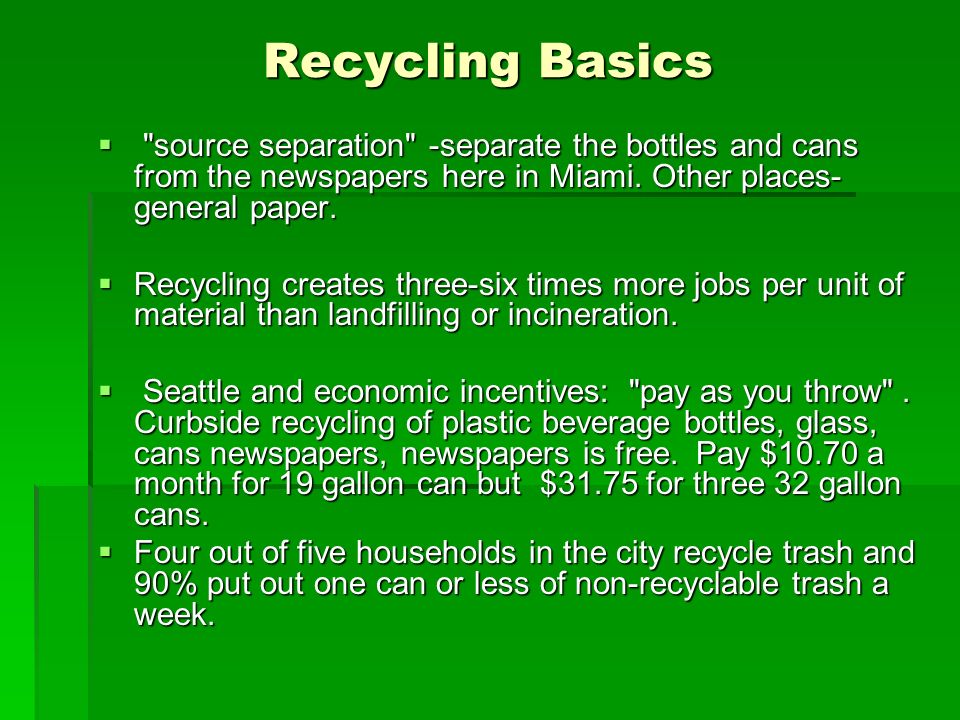 Recycling Basics

▪ "source separation" -separate the bottles and cans from the newspapers here in Miami. Other places- general paper.

▪ Recycling creates three-six times more jobs per unit of material than landfilling or incineration.

▪ Seattle and economic incentives: "pay as you throw" . Curbside recycling of plastic beverage bottles, glass, cans newspapers, newspapers is free. Pay \$10.70 a month for 19 gallon can but \$31.75 for three 32 gallon cans.

▪ Four out of five households in the city recycle trash and 90% put out one can or less of non-recyclable trash a week.